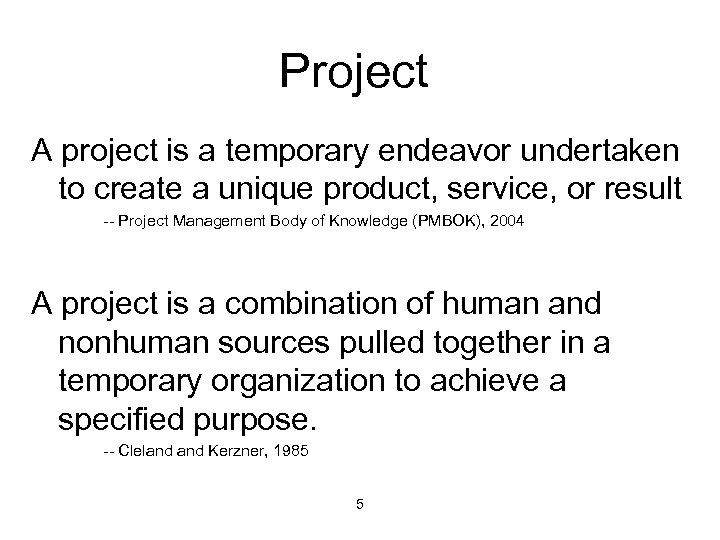 Project

A project is a temporary endeavor undertaken to create a unique product, service, or result

-- Project Management Body of Knowledge (PMBOK), 2004

A project is a combination of human and nonhuman sources pulled together in a temporary organization to achieve a specified purpose.

-- Cleland and Kerzner, 1985

5